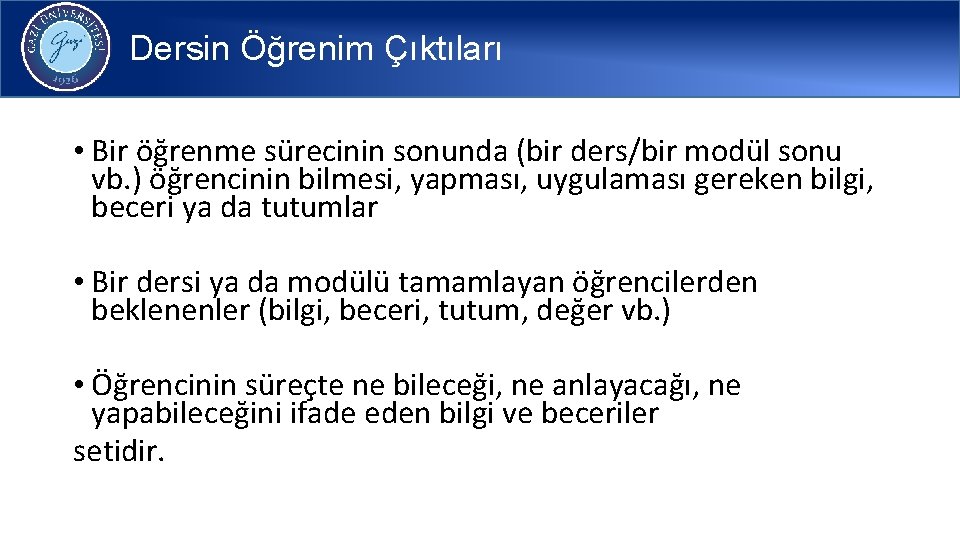 GAZİ ÜNİVERSİTESİ
Gazi
1926

Dersin Öğrenim Çıktıları

• Bir öğrenme sürecinin sonunda (bir ders/bir modül sonu vb.) öğrencinin bilmesi, yapması, uygulaması gereken bilgi, beceri ya da tutumlar

• Bir dersi ya da modülü tamamlayan öğrencilerden beklenenler (bilgi, beceri, tutum, değer vb.)

• Öğrencinin süreçte ne bileceği, ne anlayacağı, ne yapabileceğini ifade eden bilgi ve beceriler
setidir.